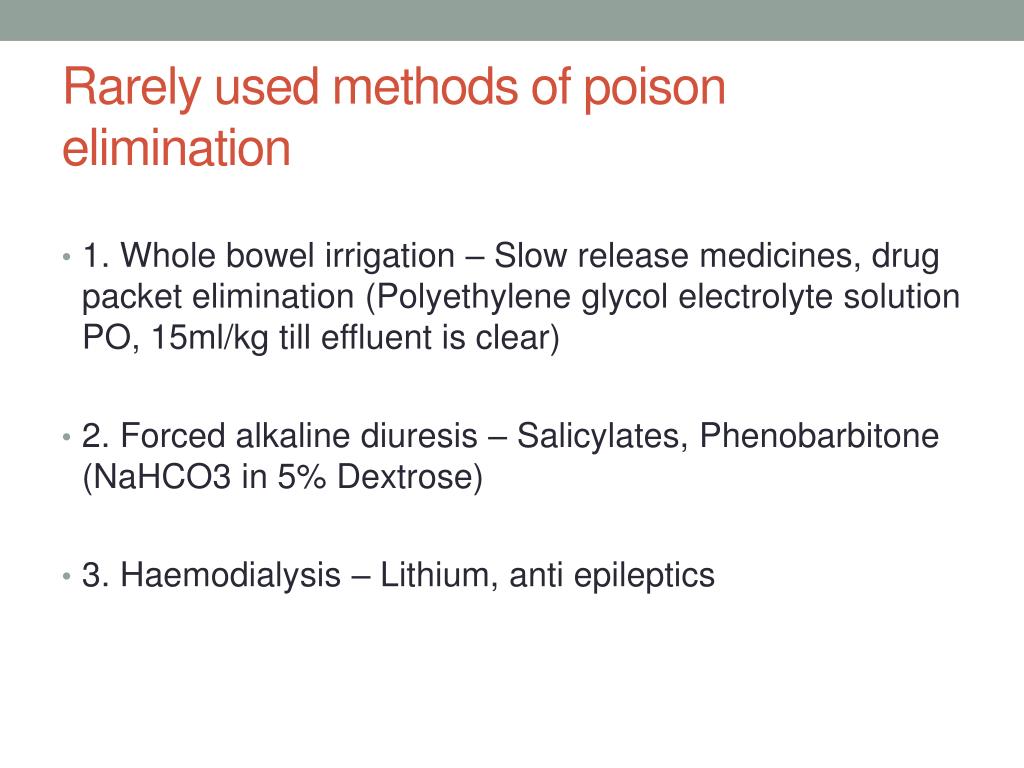 Rarely used methods of poison elimination

• 1. Whole bowel irrigation – Slow release medicines, drug packet elimination (Polyethylene glycol electrolyte solution PO, 15ml/kg till effluent is clear)

• 2. Forced alkaline diuresis – Salicylates, Phenobarbitone (NaHCO3 in 5% Dextrose)

• 3. Haemodialysis – Lithium, anti epileptics